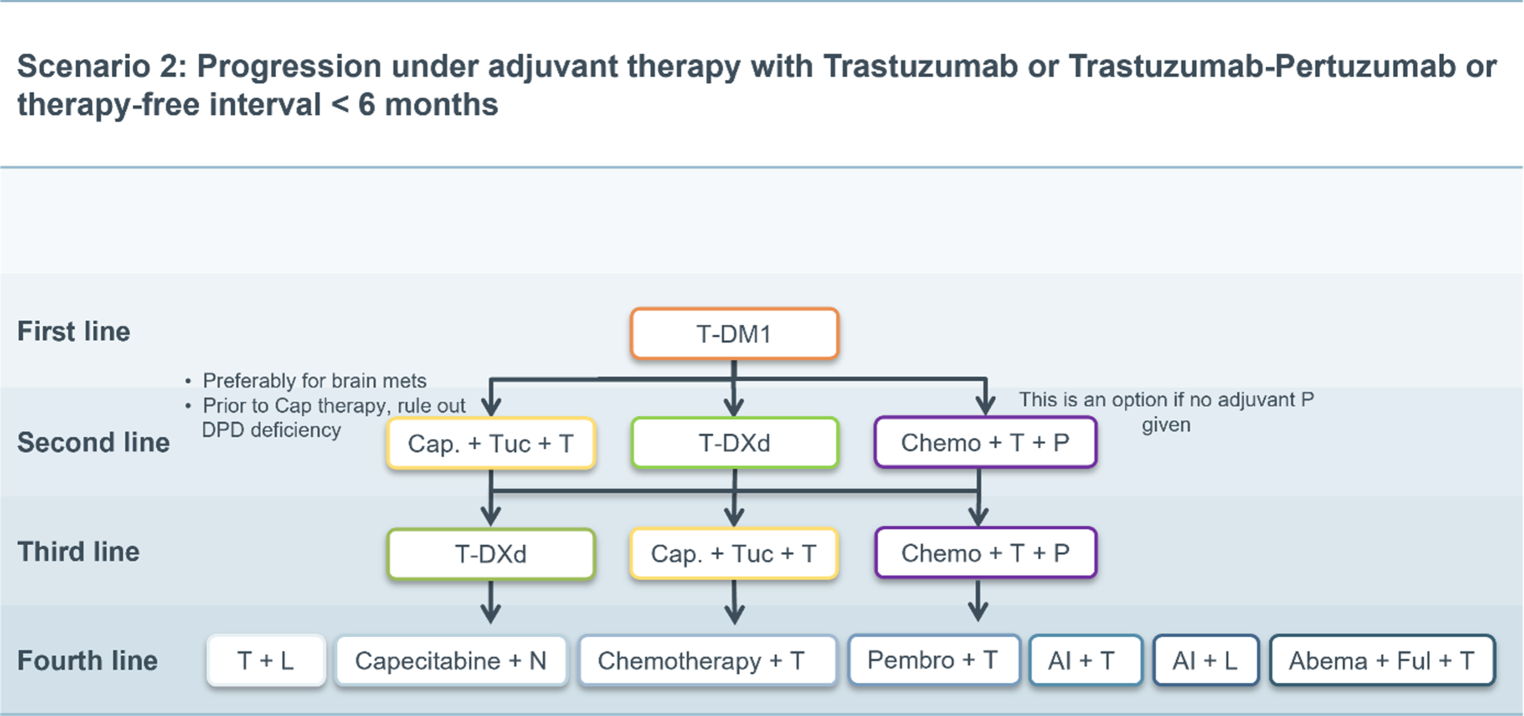 Scenario 2: Progression under adjuvant therapy with Trastuzumab or Trastuzumab-Pertuzumab or therapy-free interval < 6 months

First line

T-DM1

• Preferably for brain mets
• Prior to Cap therapy, rule out DPD deficiency

This is an option if no adjuvant P given

Second line

Cap. + Tuc + T

T-DXd

Chemo + T + P

Third line

T-DXd

Cap. + Tuc + T

Chemo + T + P

Fourth line

T + L

Capecitabine + N

Chemotherapy + T

Pembro + T

AI + T

AI + L

Abema + Ful + T